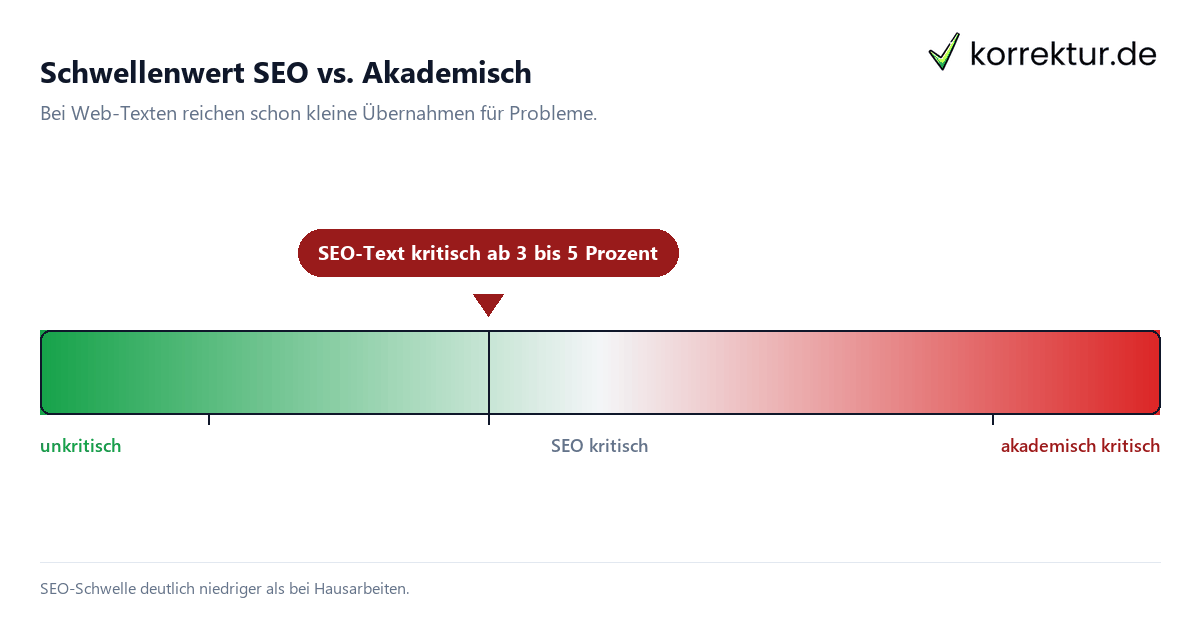 Schwellenwert SEO vs. Akademisch

korrektur.de

Bei Web-Texten reichen schon kleine Übernahmen für Probleme.

SEO-Text kritisch ab 3 bis 5 Prozent

unkritisch

SEO kritisch

akademisch kritisch

SEO-Schwelle deutlich niedriger als bei Hausarbeiten.